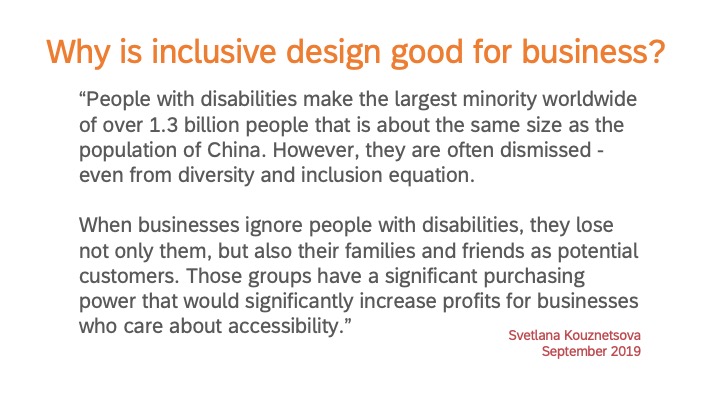 Why is inclusive design good for business?

“People with disabilities make the largest minority worldwide of over 1.3 billion people that is about the same size as the population of China. However, they are often dismissed - even from diversity and inclusion equation.

When businesses ignore people with disabilities, they lose not only them, but also their families and friends as potential customers. Those groups have a significant purchasing power that would significantly increase profits for businesses who care about accessibility.”

Svetlana Kouznetsova
September 2019